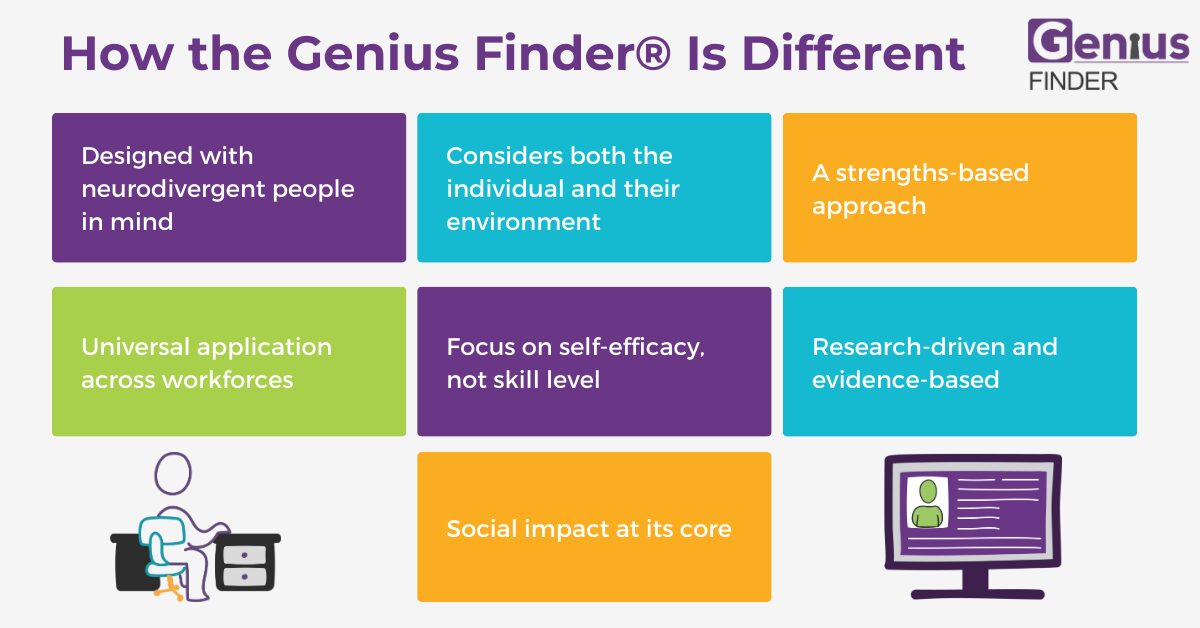 How the Genius Finder® Is Different

Genius
FINDER

Designed with neurodivergent people in mind

Considers both the individual and their environment

A strengths-based approach

Universal application across workforces

Focus on self-efficacy, not skill level

Research-driven and evidence-based

Social impact at its core